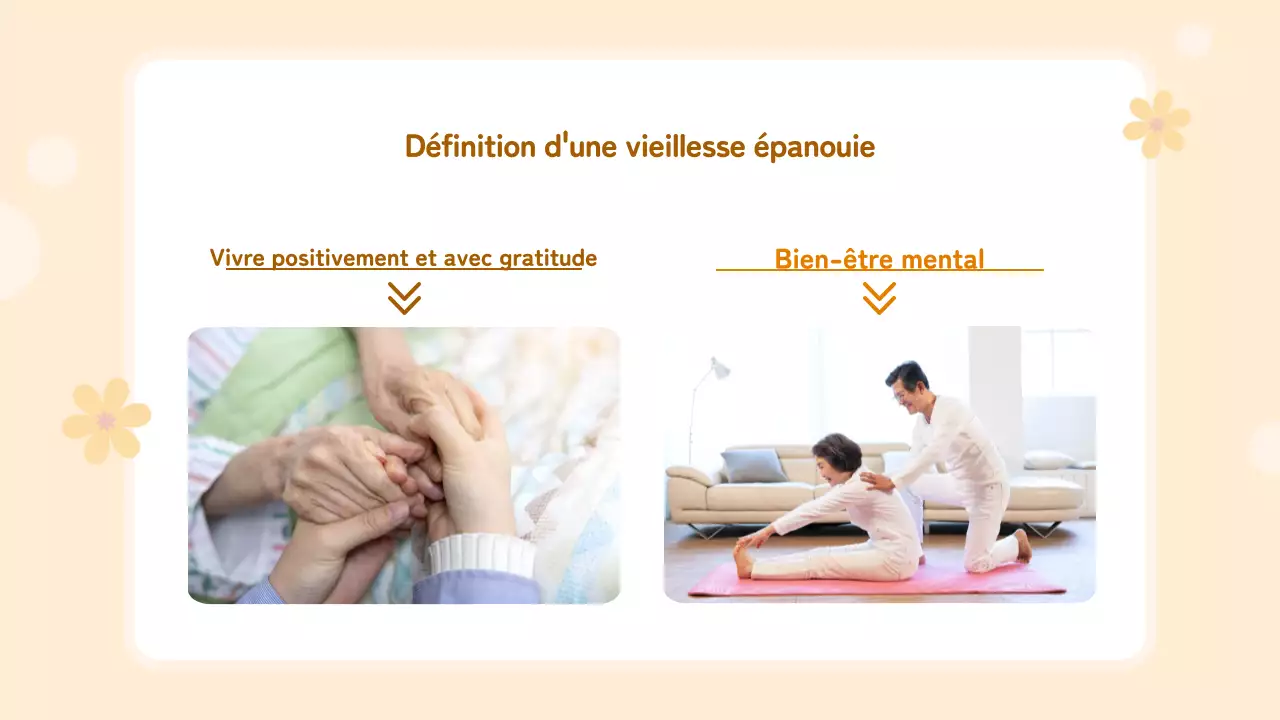 Définition d'une vieillesse épanouie

Vivre positivement et avec gratitude

Bien-être mental